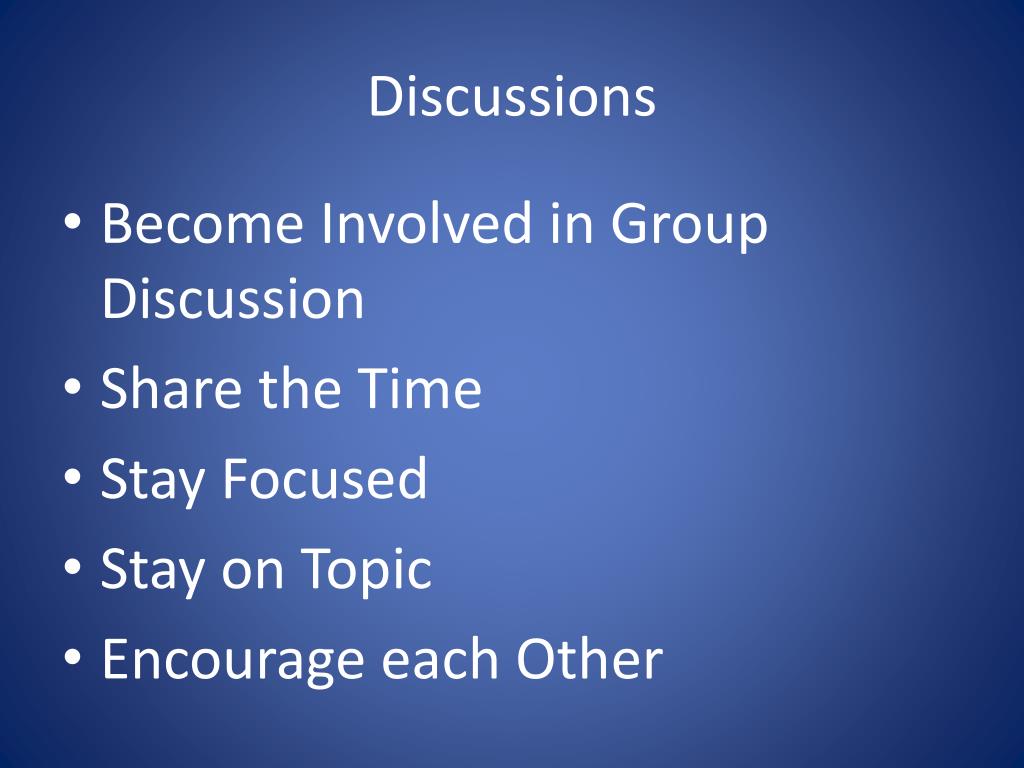 Discussions

• Become Involved in Group Discussion
• Share the Time
• Stay Focused
• Stay on Topic
• Encourage each Other